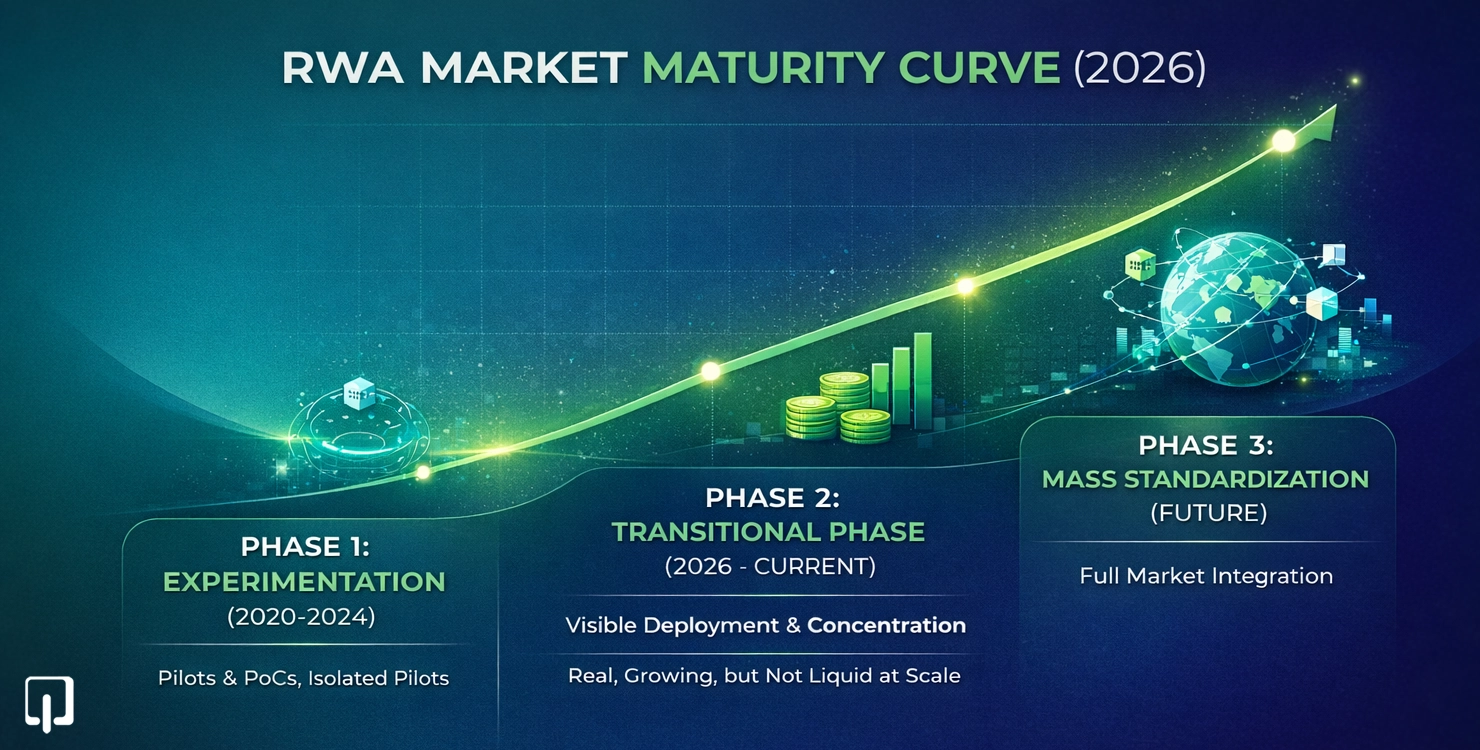 RWA MARKET MATURITY CURVE (2026)

PHASE 1:
EXPERIMENTATION
(2020-2024)

Pilots & PoCs, Isolated Pilots

PHASE 2:
TRANSITIONAL PHASE
(2026 - CURRENT)

Visible Deployment & Concentration

Real, Growing, but Not Liquid at Scale

PHASE 3:
MASS STANDARDIZATION
(FUTURE)

Full Market Integration